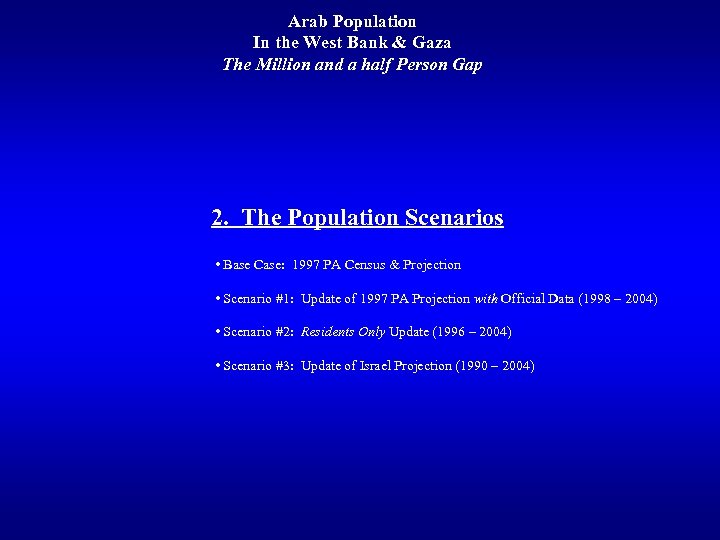 Arab Population
In the West Bank & Gaza
The Million and a half Person Gap

2. The Population Scenarios

• Base Case: 1997 PA Census & Projection

• Scenario #1: Update of 1997 PA Projection with Official Data (1998 – 2004)

• Scenario #2: Residents Only Update (1996 – 2004)

• Scenario #3: Update of Israel Projection (1990 – 2004)